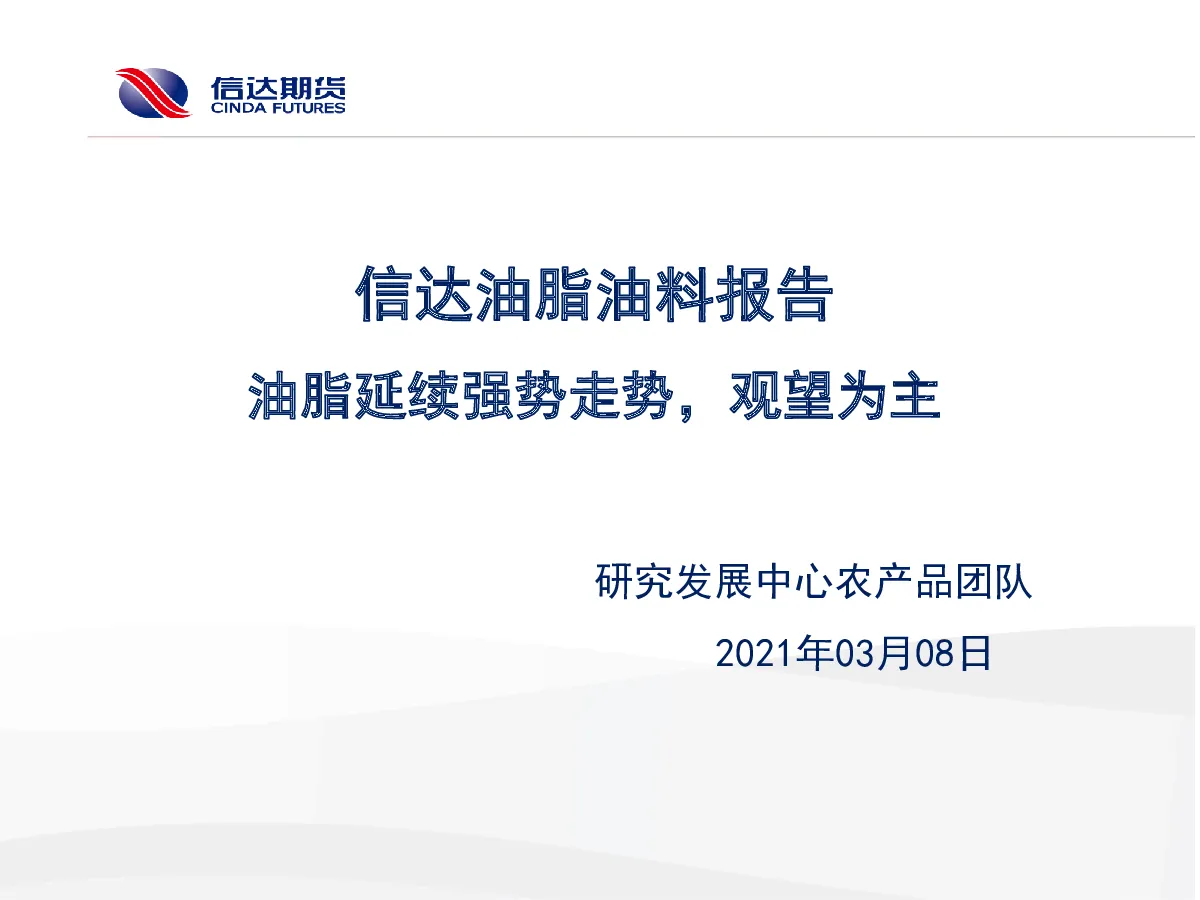 信达期货
CINDA FUTURES

信达油脂油料报告

油脂延续强势走势，观望为主

研究发展中心农产品团队

2021年03月08日